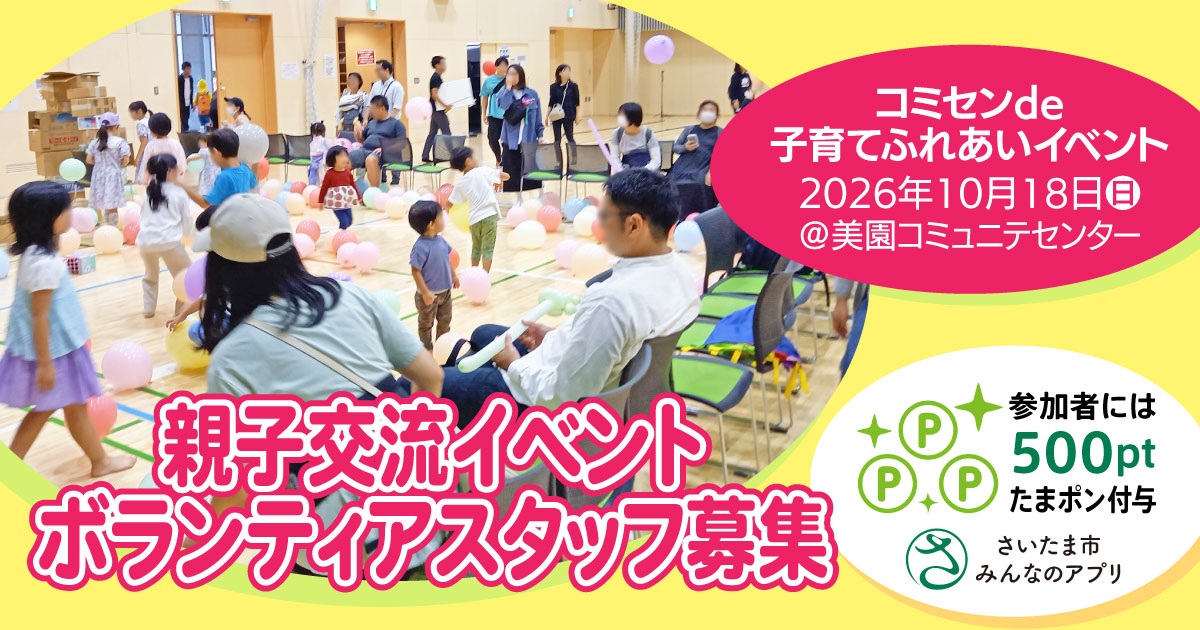 コミセンde
子育てふれあいイベント
2026年10月18日㊐
@美園コミュニテセンター

親子交流イベント
ボランティアスタッフ募集

P P P
参加者には
500pt
たまポン付与

さいたま市
みんなのアプリ